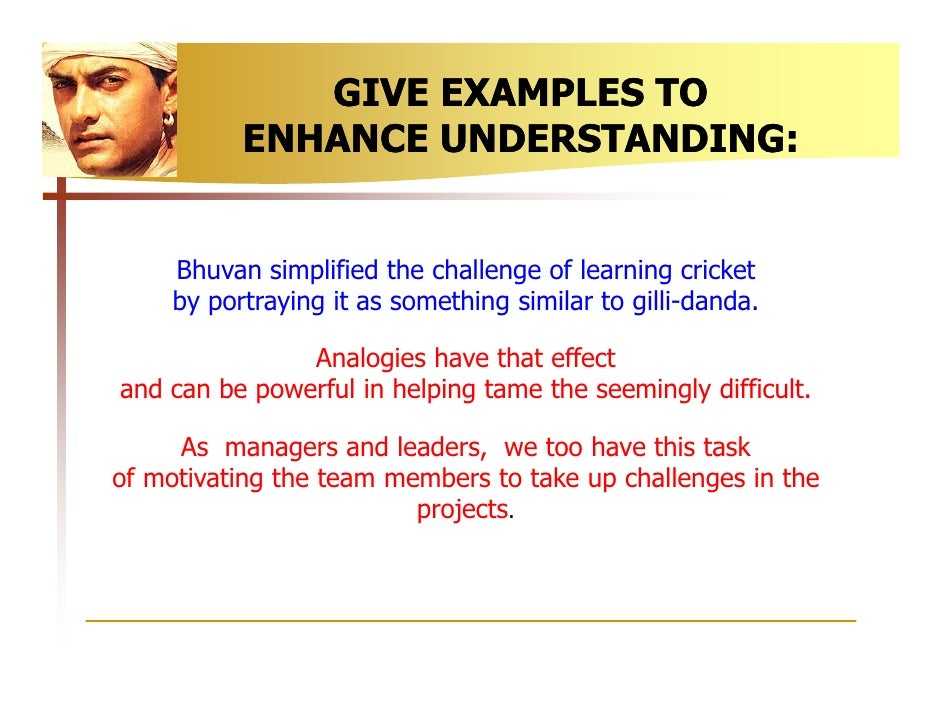 GIVE EXAMPLES TO ENHANCE UNDERSTANDING:

Bhuvan simplified the challenge of learning cricket by portraying it as something similar to gilli-danda.

Analogies have that effect and can be powerful in helping tame the seemingly difficult.

As managers and leaders, we too have this task of motivating the team members to take up challenges in the projects.